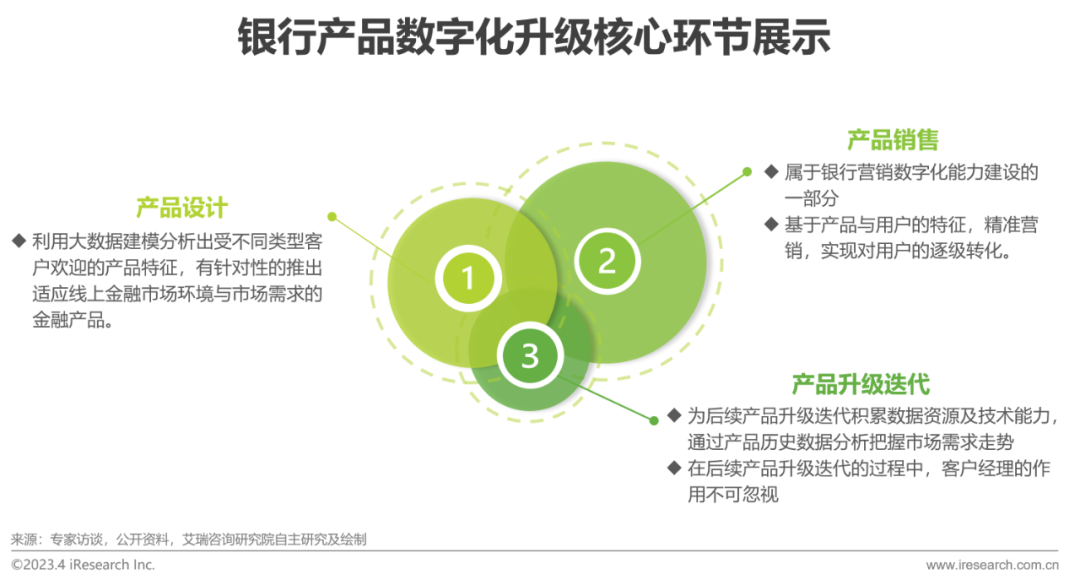 银行产品数字化升级核心环节展示

产品设计

◆ 利用大数据建模分析出受不同类型客户欢迎的产品特征，有针对性的推出适应线上金融市场环境与市场需求的金融产品。

1

2

3

产品销售

◆ 属于银行营销数字化能力建设的一部分

◆ 基于产品与用户的特征，精准营销，实现对用户的逐级转化。

产品升级迭代

◆ 为后续产品升级迭代积累数据资源及技术能力，通过产品历史数据分析把握市场需求走势

◆ 在后续产品升级迭代的过程中，客户经理的作用不可忽视

来源：专家访谈，公开资料，艾瑞咨询研究院自主研究及绘制

©2023.4 iResearch Inc.

www.iresearch.com.cn